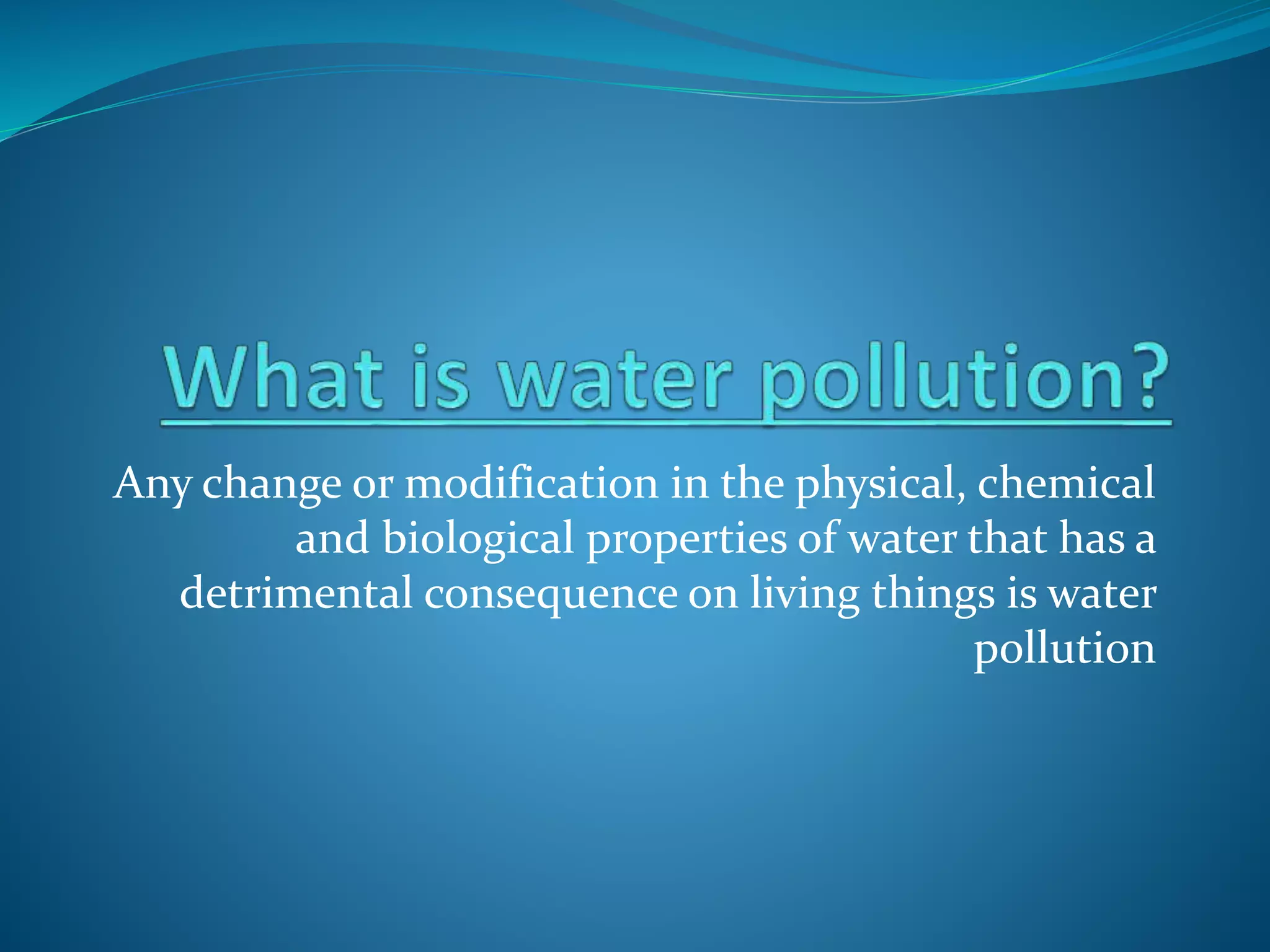 What is water pollution?

Any change or modification in the physical, chemical and biological properties of water that has a detrimental consequence on living things is water pollution